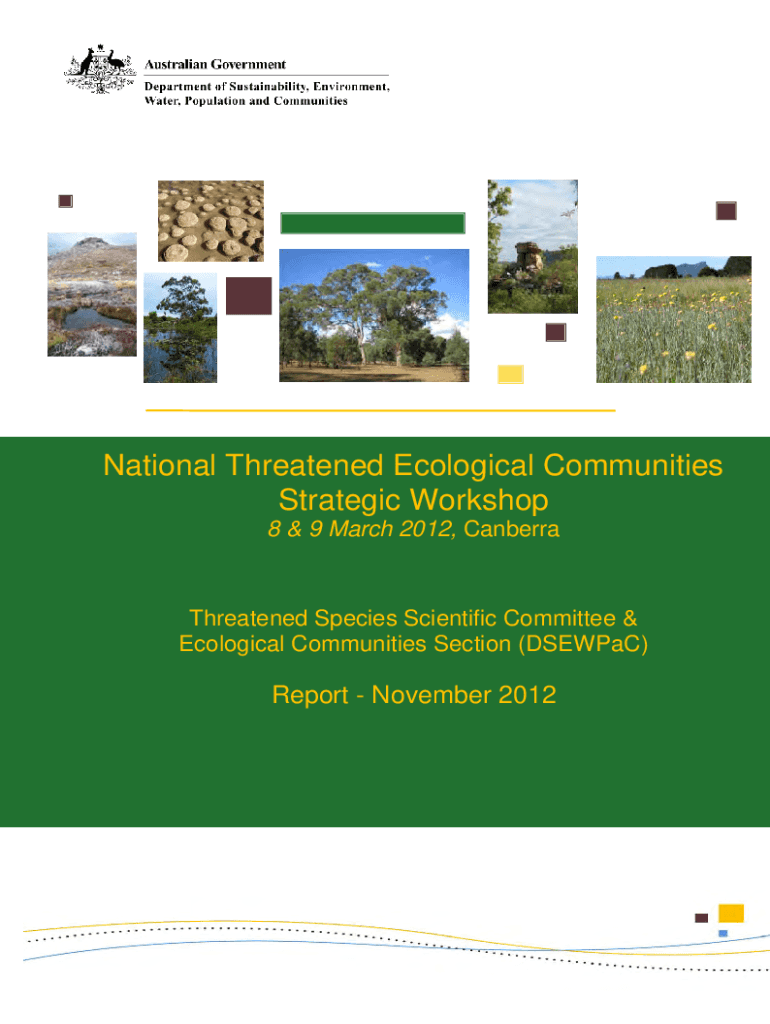 Australian Government
Department of Sustainability, Environment, Water, Population and Communities

National Threatened Ecological Communities Strategic Workshop

8 & 9 March 2012, Canberra

Threatened Species Scientific Committee & Ecological Communities Section (DSEWPaC)

Report - November 2012